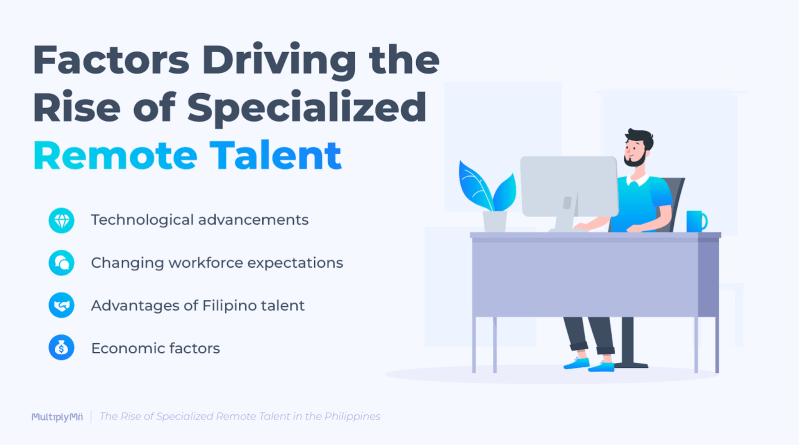 Factors Driving the Rise of Specialized Remote Talent

Technological advancements

Changing workforce expectations

Advantages of Filipino talent

Economic factors

MultiplyMii | The Rise of Specialized Remote Talent in the Philippines